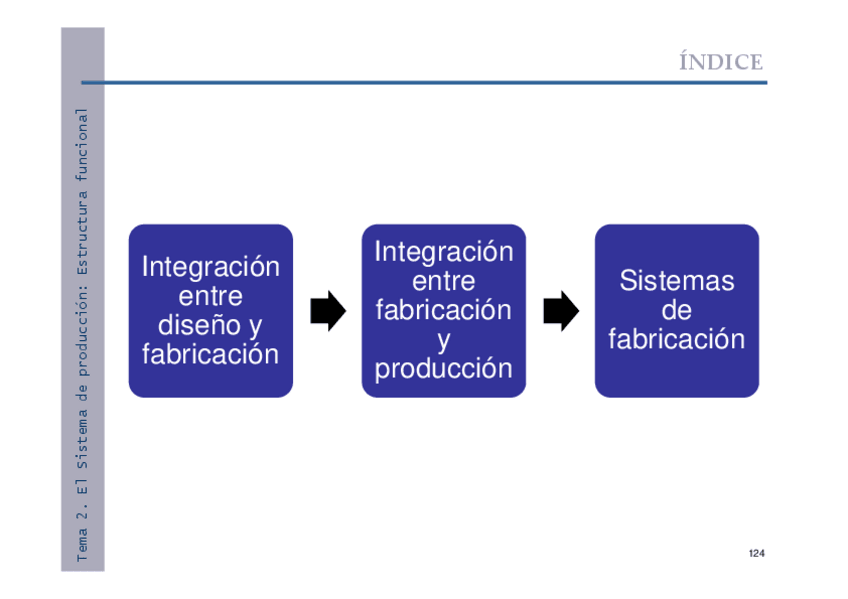 Tema 2. El Sistema de producción: Estructura funcional

ÍNDICE

Integración entre diseño y fabricación

Integración entre fabricación y producción

Sistemas de fabricación

124